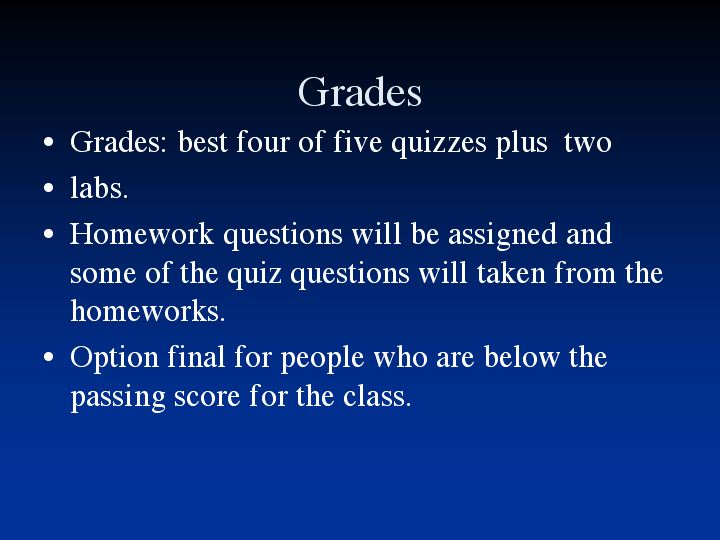 Grades

• Grades: best four of five quizzes plus two
• labs.
• Homework questions will be assigned and some of the quiz questions will taken from the homeworks.
• Option final for people who are below the passing score for the class.